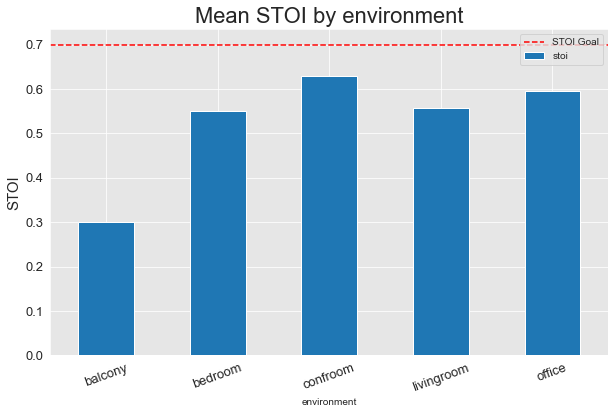 Mean STOI by environment

STOI Goal
stoi

STOI

0.7
0.6
0.5
0.4
0.3
0.2
0.1
0.0

balcony
bedroom
confroom
livingroom
office

environment